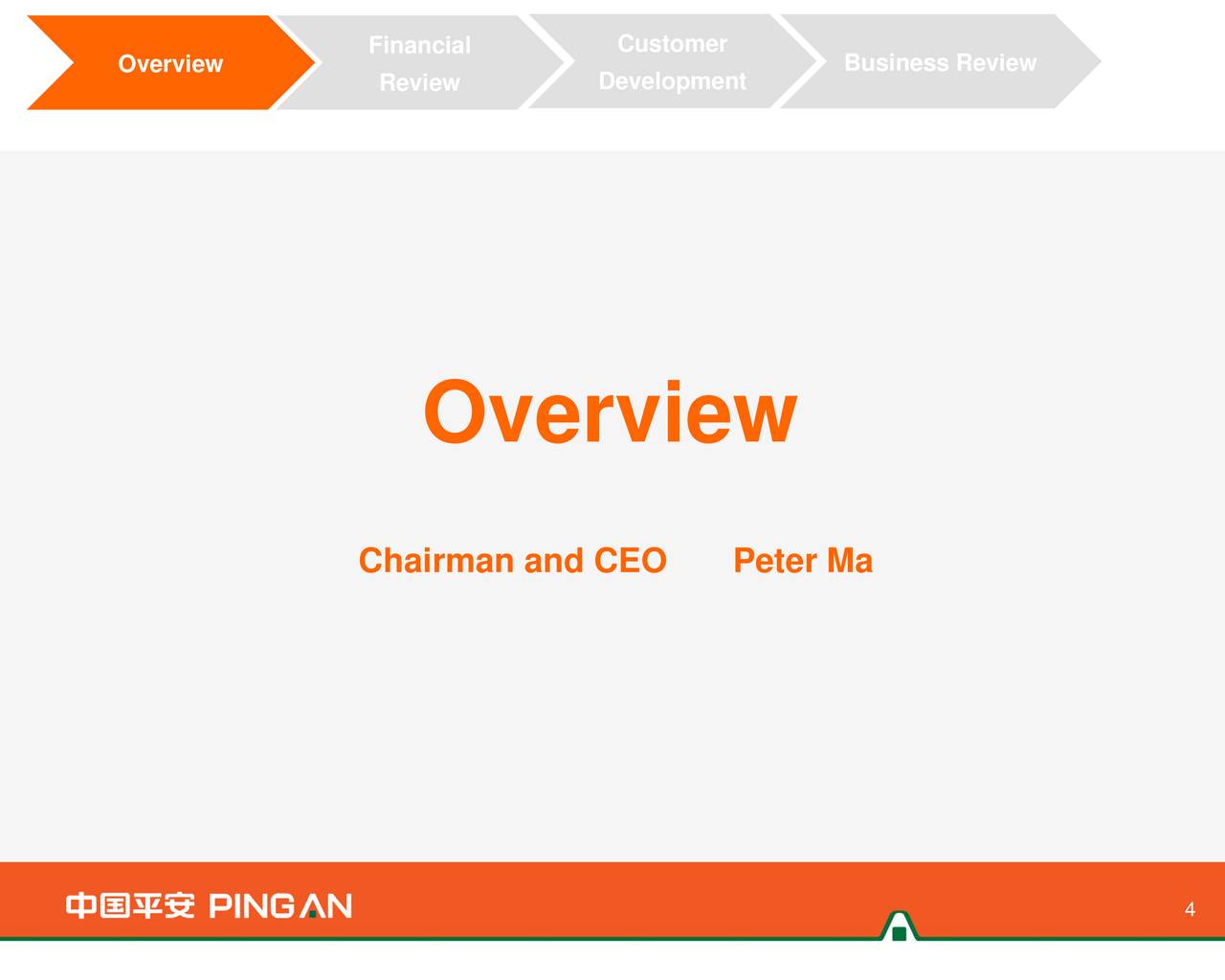 Overview

Financial Review

Customer Development

Business Review

Overview

Chairman and CEO Peter Ma

中国平安 PING AN

4